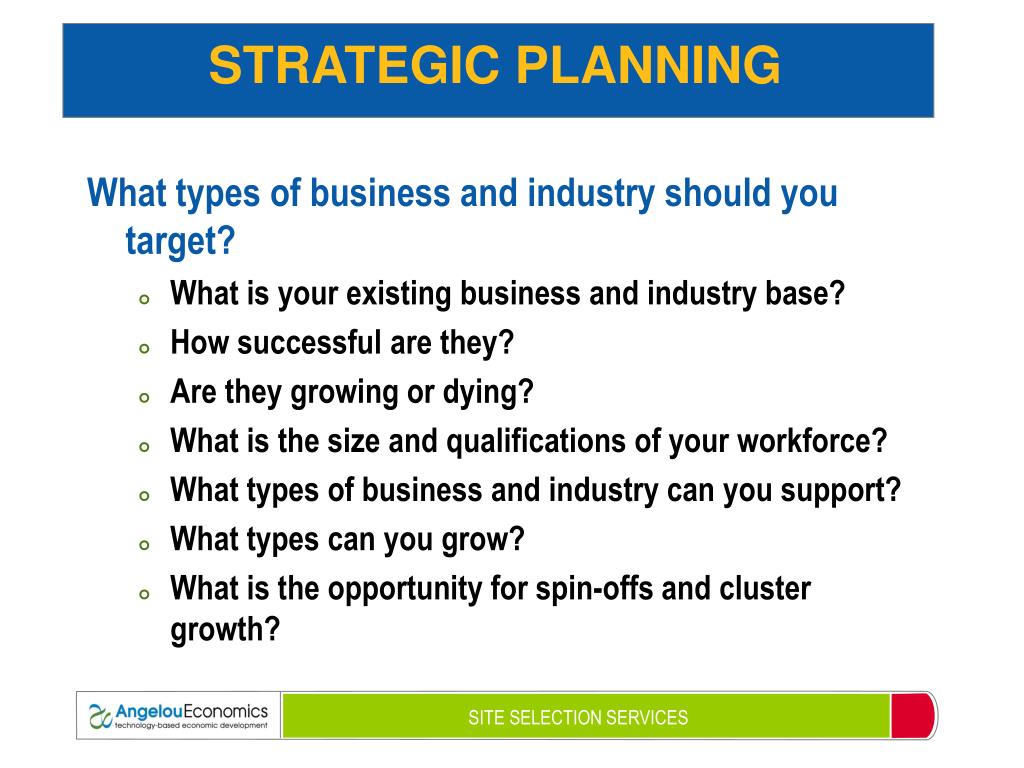 STRATEGIC PLANNING

What types of business and industry should you target?

- What is your existing business and industry base?
- How successful are they?
- Are they growing or dying?
- What is the size and qualifications of your workforce?
- What types of business and industry can you support?
- What types can you grow?
- What is the opportunity for spin-offs and cluster growth?

AngelouEconomics
technology-based economic development

SITE SELECTION SERVICES